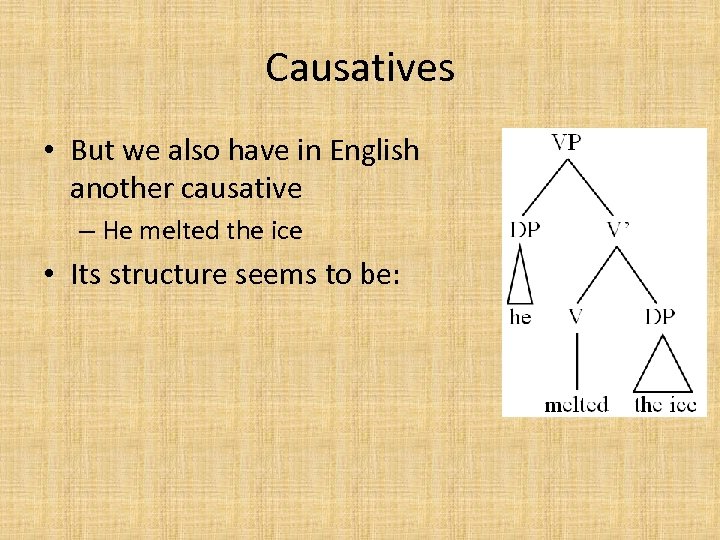 Causatives

• But we also have in English another causative
– He melted the ice
• Its structure seems to be:

VP
DP
V'
he
V
DP
melted
the ice